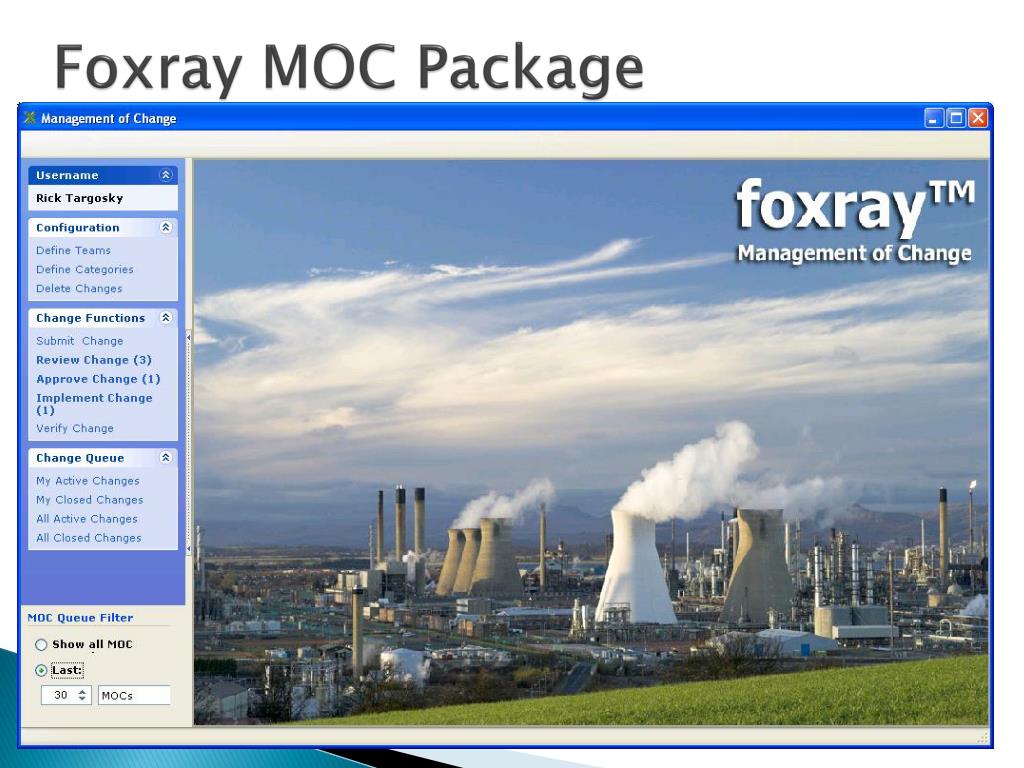 Foxray MOC Package

Management of Change

Username
Rick Targosky

Configuration
Define Teams
Define Categories
Delete Changes

Change Functions
Submit Change
Review Change (3)
Approve Change (1)
Implement Change (1)
Verify Change

Change Queue
My Active Changes
My Closed Changes
All Active Changes
All Closed Changes

MOC Queue Filter
Show all MOC
Last:
30 MOCs

foxray™
Management of Change